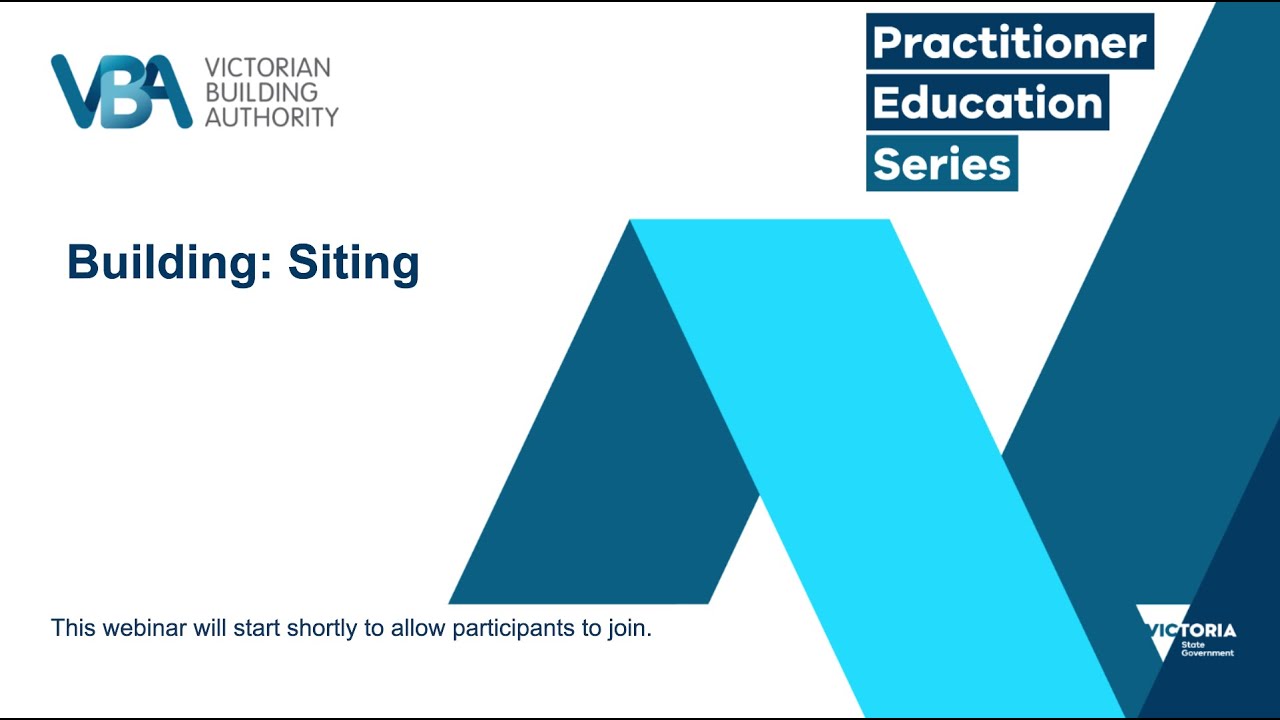 VBA VICTORIAN BUILDING AUTHORITY

Practitioner Education Series

Building: Siting

This webinar will start shortly to allow participants to join.

VICTORIA State Government